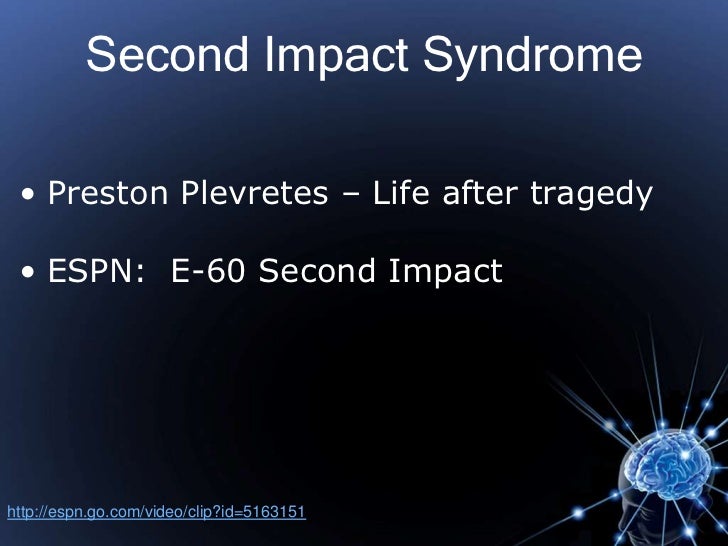 Second Impact Syndrome

• Preston Plevretes – Life after tragedy

• ESPN: E-60 Second Impact

http://espn.go.com/video/clip?id=5163151